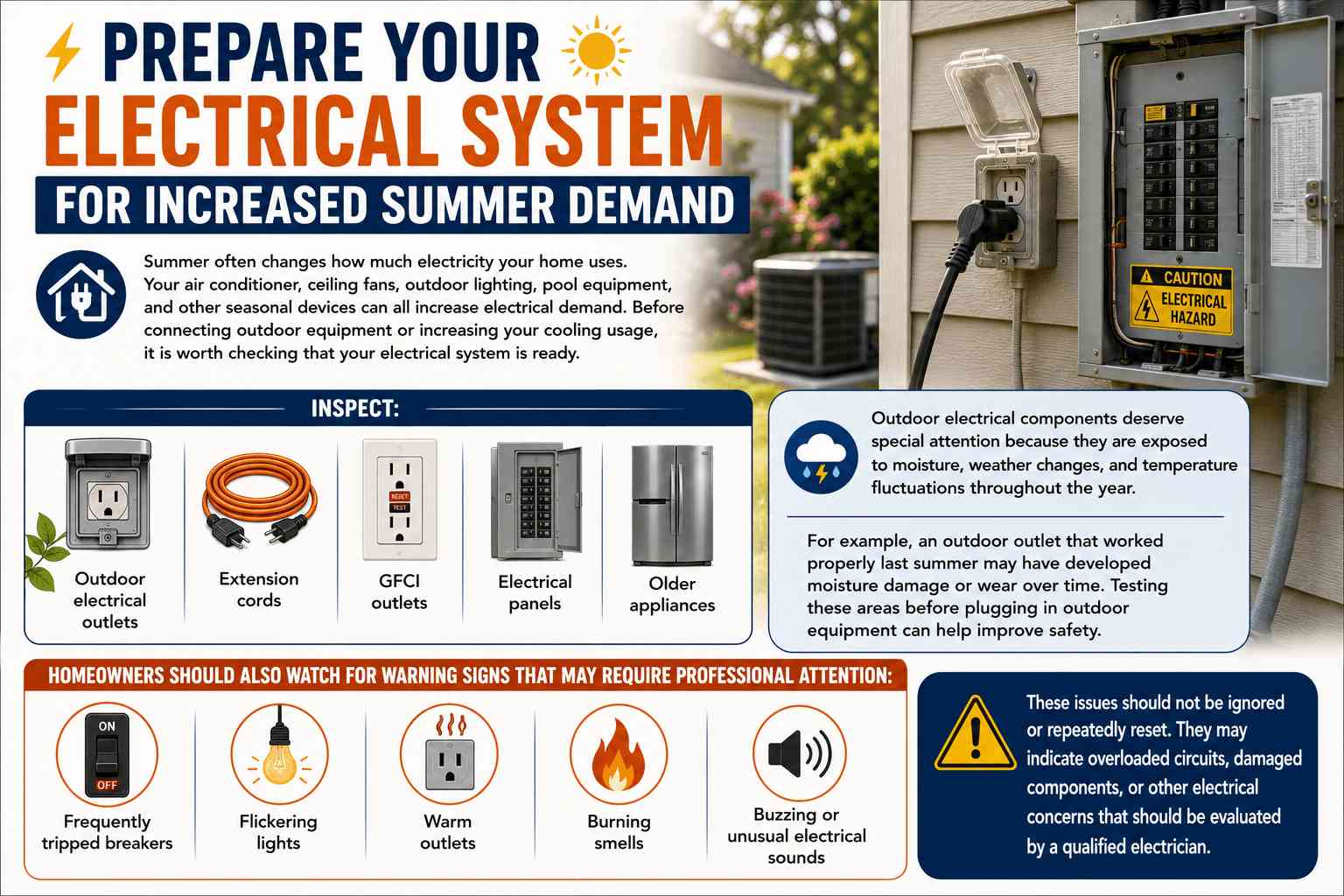 PREPARE YOUR ELECTRICAL SYSTEM

FOR INCREASED SUMMER DEMAND

Summer often changes how much electricity your home uses. Your air conditioner, ceiling fans, outdoor lighting, pool equipment, and other seasonal devices can all increase electrical demand. Before connecting outdoor equipment or increasing your cooling usage, it is worth checking that your electrical system is ready.

CAUTION
ELECTRICAL HAZARD

INSPECT:

RESET
TEST

Outdoor electrical outlets

Extension cords

GFCI outlets

Electrical panels

Older appliances

Outdoor electrical components deserve special attention because they are exposed to moisture, weather changes, and temperature fluctuations throughout the year.

For example, an outdoor outlet that worked properly last summer may have developed moisture damage or wear over time. Testing these areas before plugging in outdoor equipment can help improve safety.

HOMEOWNERS SHOULD ALSO WATCH FOR WARNING SIGNS THAT MAY REQUIRE PROFESSIONAL ATTENTION:

ON
OFF

Frequently tripped breakers

Flickering lights

Warm outlets

Burning smells

Buzzing or unusual electrical sounds

These issues should not be ignored or repeatedly reset. They may indicate overloaded circuits, damaged components, or other electrical concerns that should be evaluated by a qualified electrician.